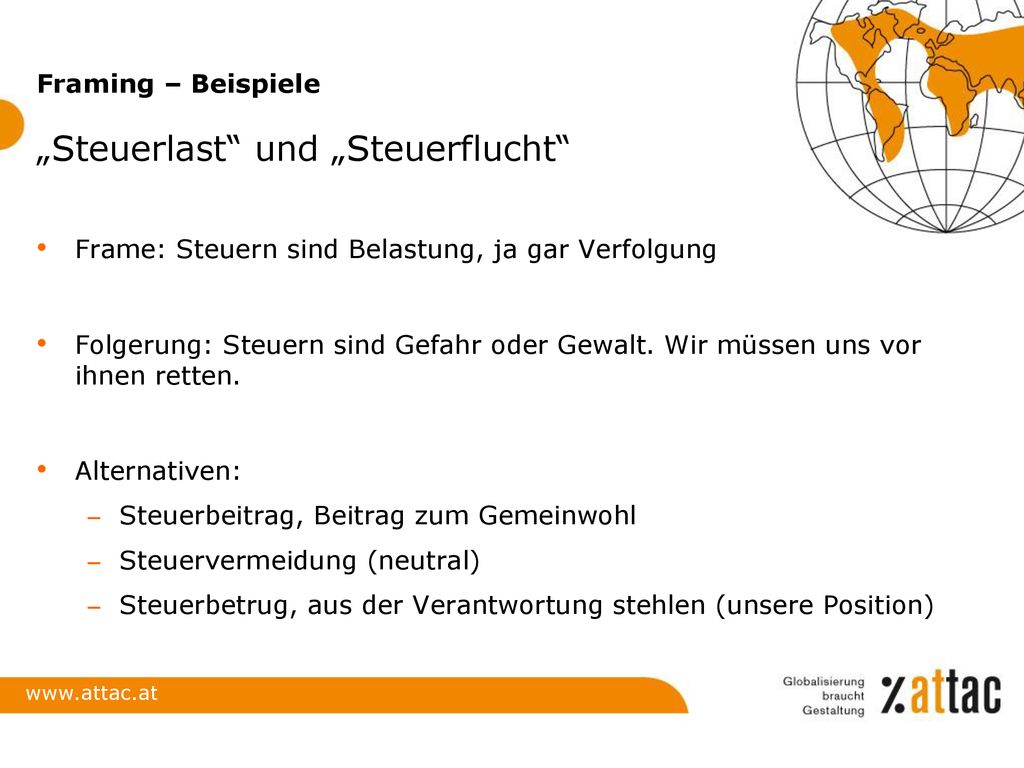 Framing – Beispiele

„Steuerlast“ und „Steuerflucht“

• Frame: Steuern sind Belastung, ja gar Verfolgung

• Folgerung: Steuern sind Gefahr oder Gewalt. Wir müssen uns vor ihnen retten.

• Alternativen:
– Steuerbeitrag, Beitrag zum Gemeinwohl
– Steuervermeidung (neutral)
– Steuerbetrug, aus der Verantwortung stehlen (unsere Position)

www.attac.at

Globalisierung braucht Gestaltung

attac